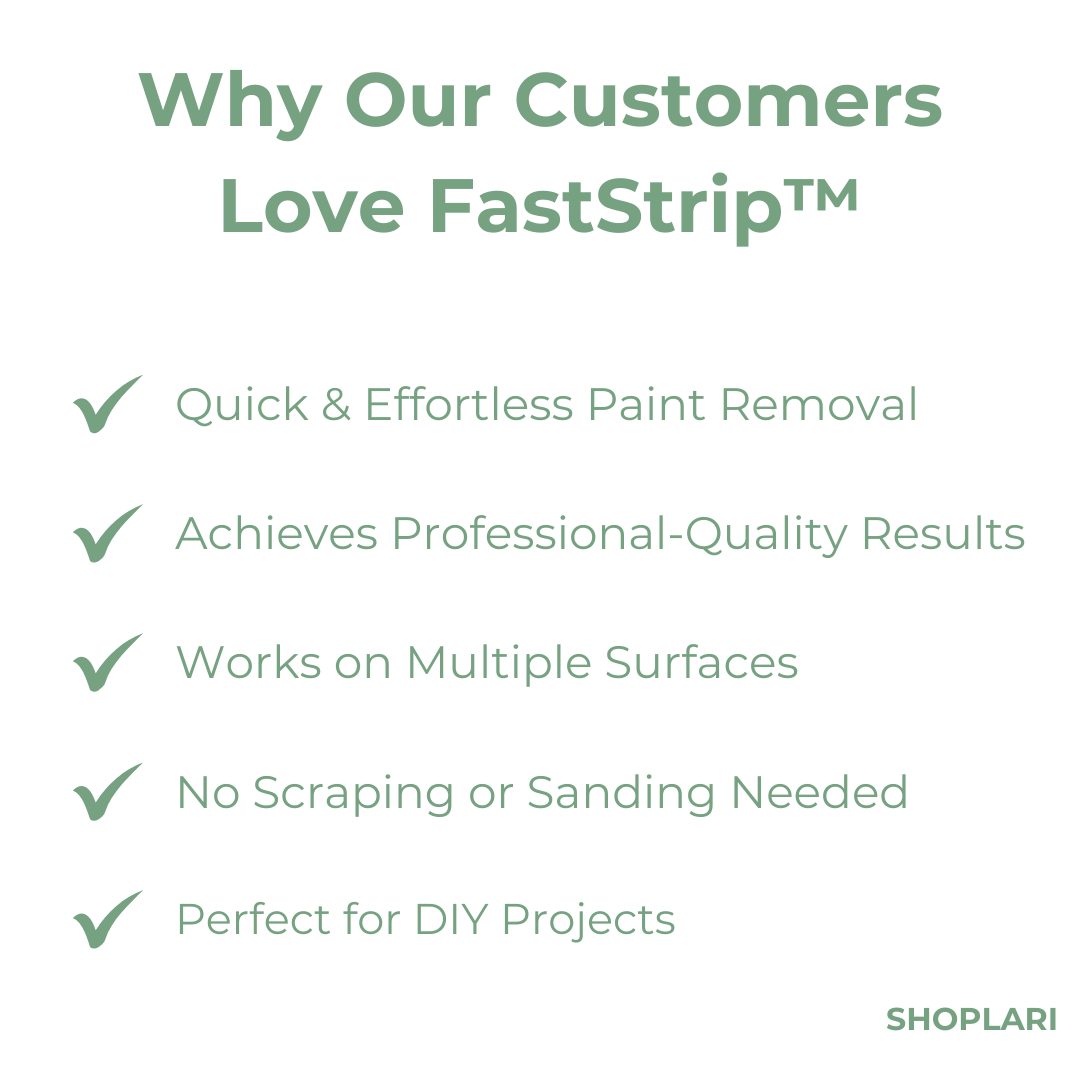 Why Our Customers Love FastStrip™

Quick & Effortless Paint Removal

Achieves Professional-Quality Results

Works on Multiple Surfaces

No Scraping or Sanding Needed

Perfect for DIY Projects

SHOPLARI